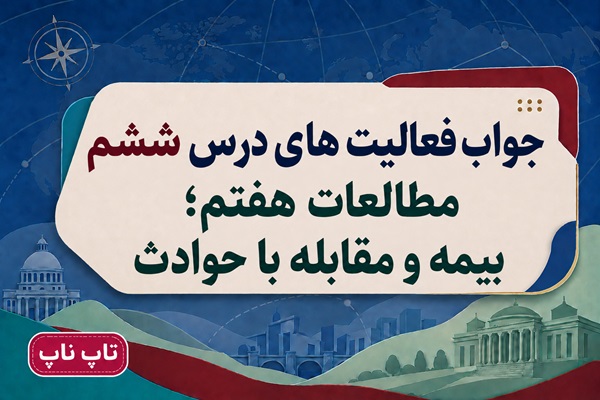 جواب فعالیت های درس ششم
مطالعات هفتم؛
بیمه و مقابله با حوادث

تاپ ناپ